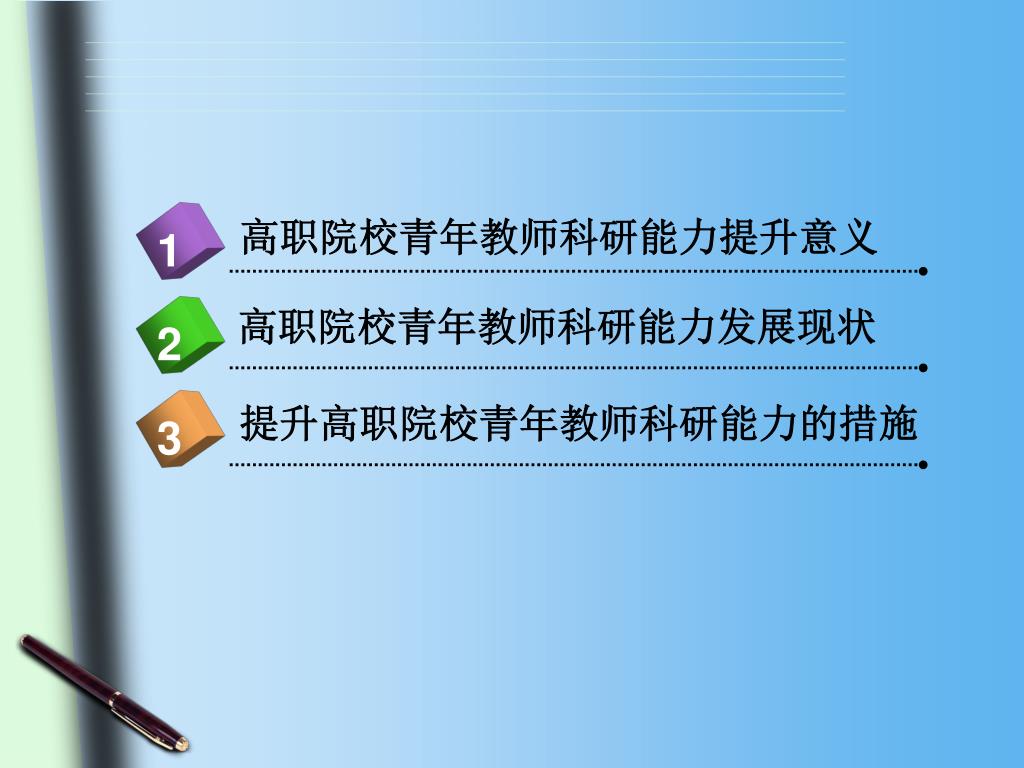 1 高职院校青年教师科研能力提升意义

2 高职院校青年教师科研能力发展现状

3 提升高职院校青年教师科研能力的措施